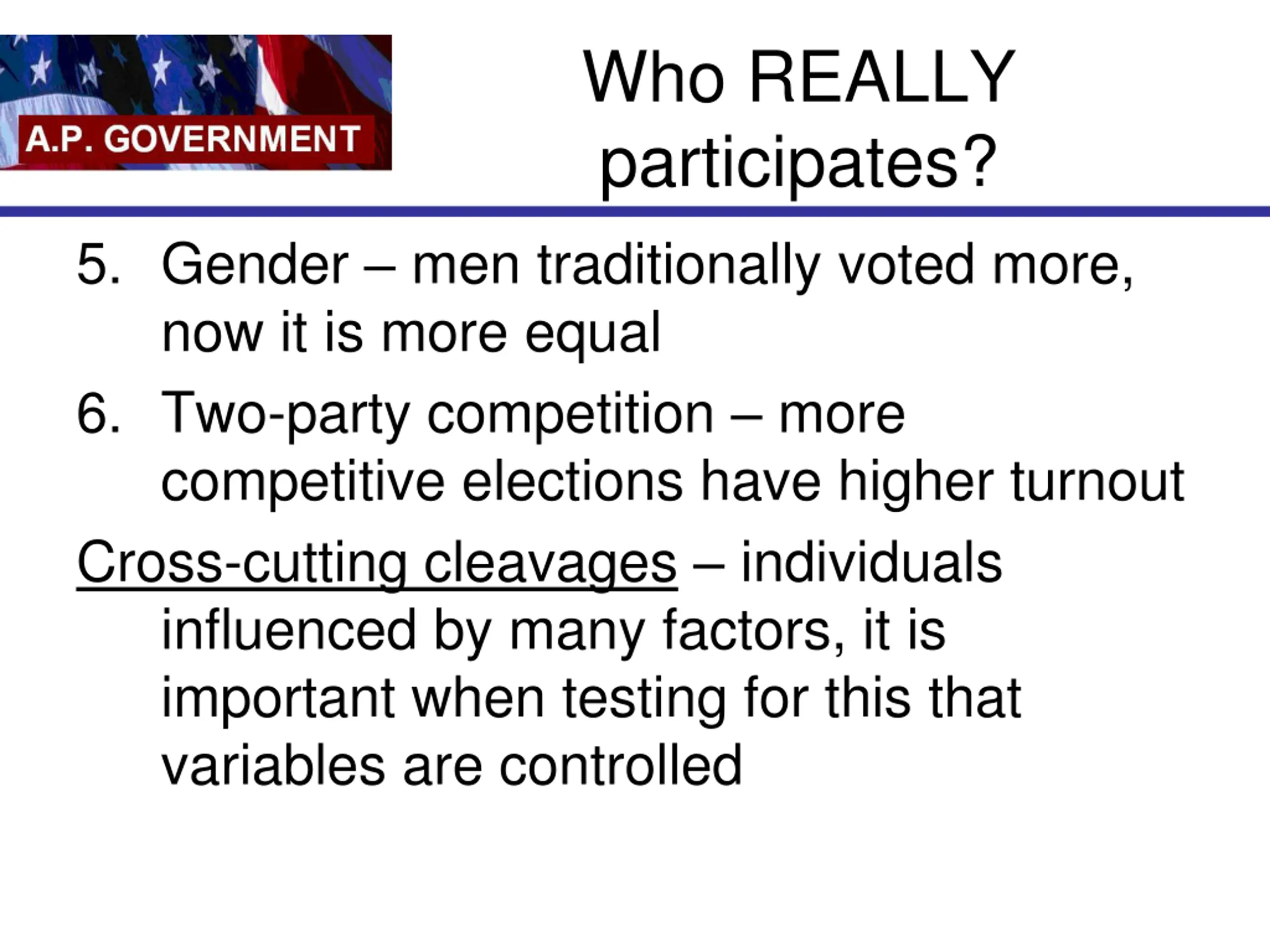 A.P. GOVERNMENT

Who REALLY participates?

5. Gender – men traditionally voted more, now it is more equal

6. Two-party competition – more competitive elections have higher turnout

Cross-cutting cleavages – individuals influenced by many factors, it is important when testing for this that variables are controlled